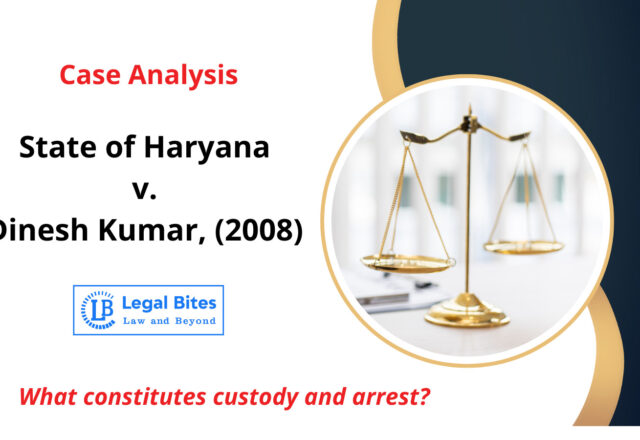 Case Analysis

State of Haryana
v.
Dinesh Kumar, (2008)

LB Legal Bites
Law and Beyond

What constitutes custody and arrest?